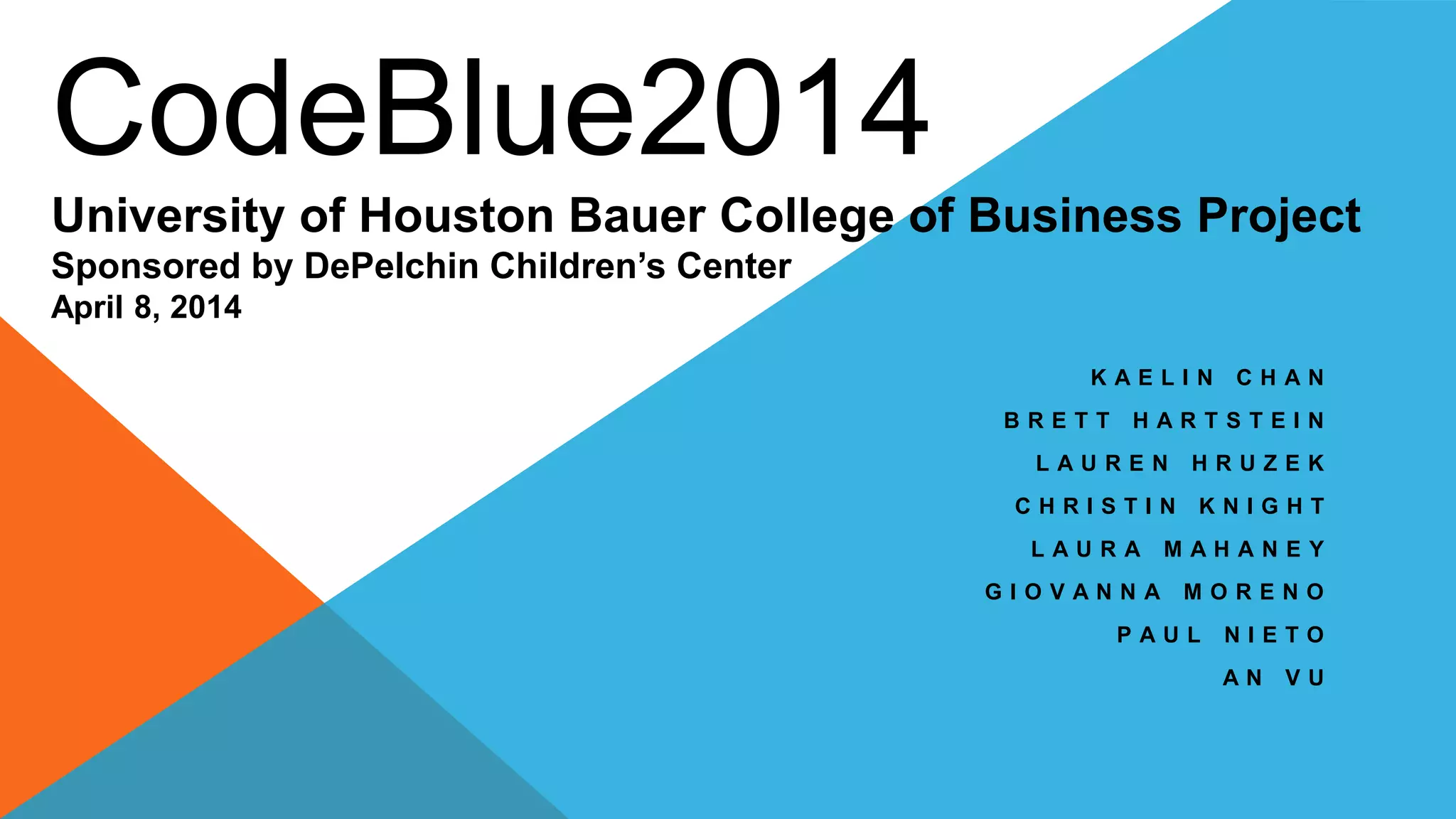 CodeBlue2014

University of Houston Bauer College of Business Project
Sponsored by DePelchin Children's Center
April 8, 2014

KAELIN CHAN
BRETT HARTSTEIN
LAUREN HRUZEK
CHRISTIN KNIGHT
LAURA MAHANEY
GIOVANNA MORENO
PAUL NIETO
AN VU